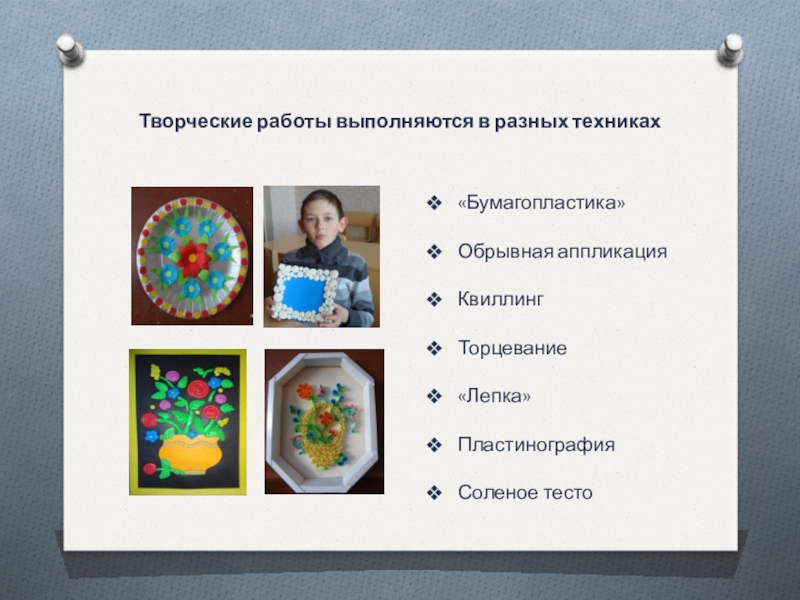 Творческие работы выполняются в разных техниках

❖ «Бумагопластика»
❖ Обрывная аппликация
❖ Квиллинг
❖ Торцевание
❖ «Лепка»
❖ Пластинография
❖ Соленое тесто